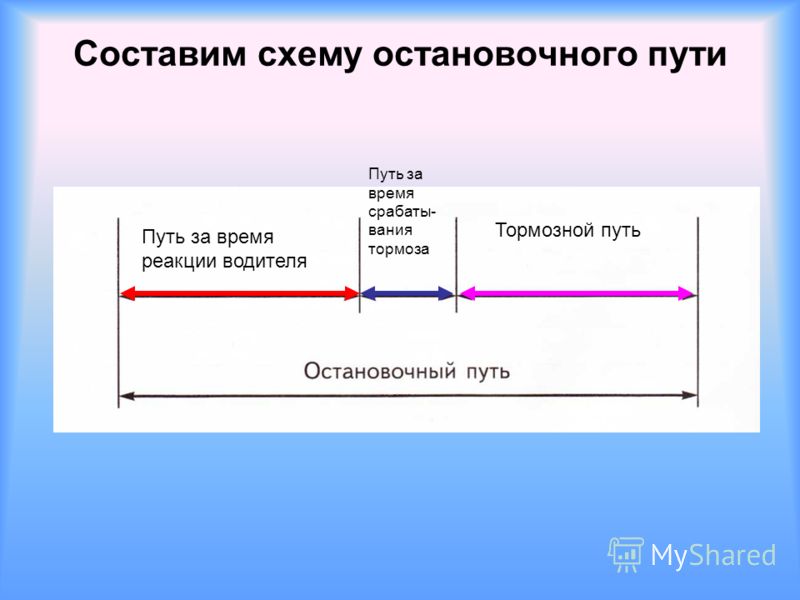 Составим схему остановочного пути

Путь за время реакции водителя

Путь за время срабатывания тормоза

Тормозной путь

Остановочный путь

MyShared